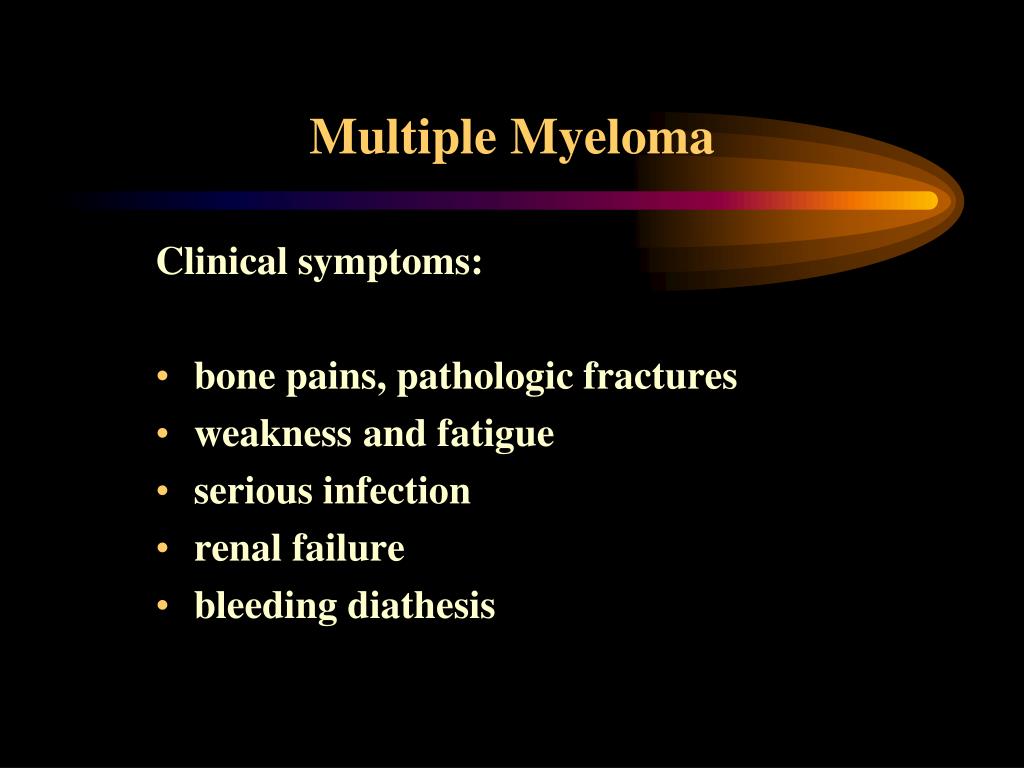 Multiple Myeloma

Clinical symptoms:

• bone pains, pathologic fractures
• weakness and fatigue
• serious infection
• renal failure
• bleeding diathesis